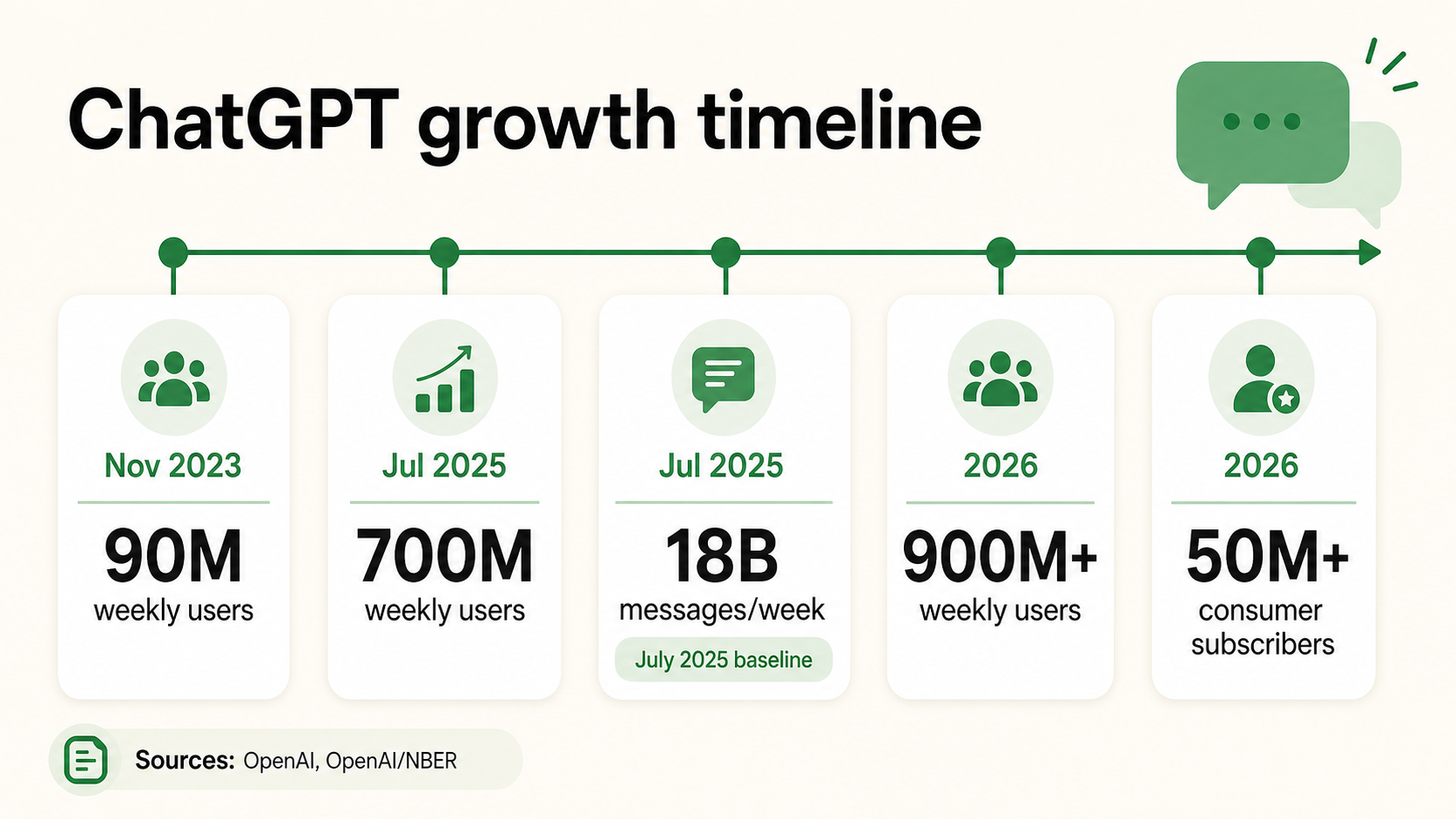 ChatGPT growth timeline

Nov 2023
90M
weekly users

Jul 2025
700M
weekly users

Jul 2025
18B
messages/week
July 2025 baseline

2026
900M+
weekly users

2026
50M+
consumer subscribers

Sources: OpenAI, OpenAI/NBER